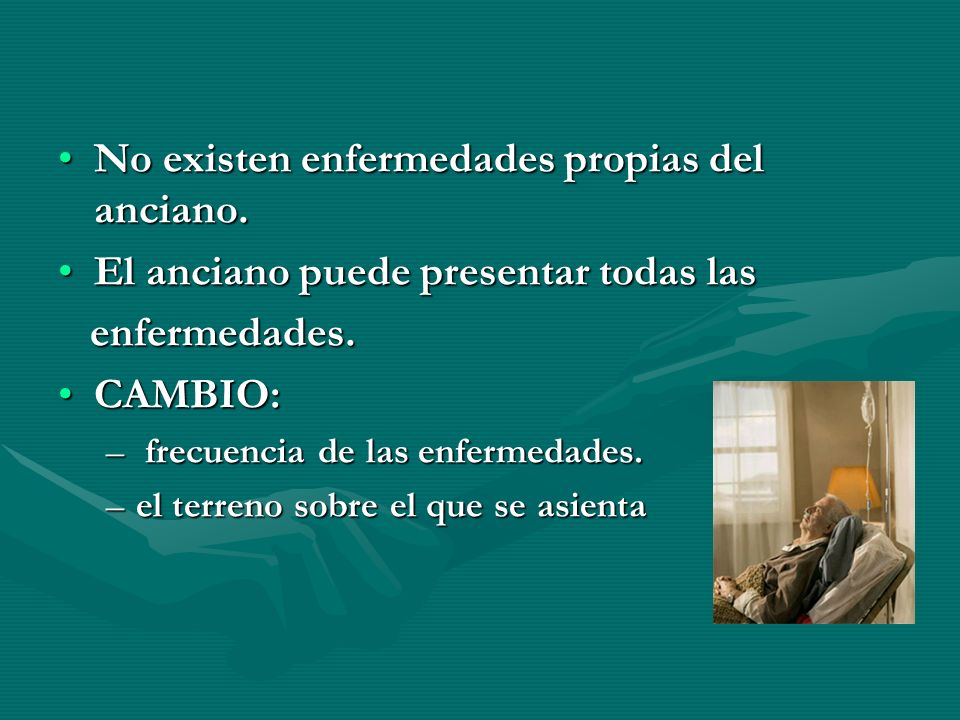 • No existen enfermedades propias del anciano.
• El anciano puede presentar todas las enfermedades.
• CAMBIO:
– frecuencia de las enfermedades.
– el terreno sobre el que se asienta